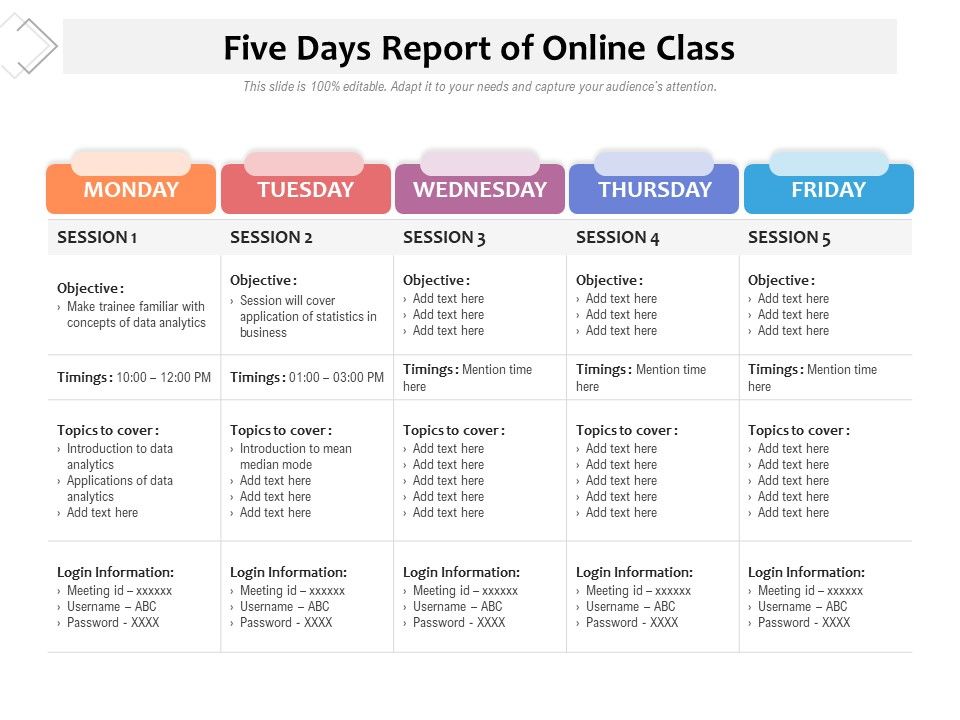 Five Days Report of Online Class

This slide is 100% editable. Adapt it to your needs and capture your audience's attention.

| MONDAY | TUESDAY | WEDNESDAY | THURSDAY | FRIDAY |
|---|---|---|---|---|
| SESSION 1 | SESSION 2 | SESSION 3 | SESSION 4 | SESSION 5 |
| Objective: › Make trainee familiar with concepts of data analytics | Objective: › Session will cover application of statistics in business | Objective: › Add text here › Add text here › Add text here | Objective: › Add text here › Add text here › Add text here | Objective: › Add text here › Add text here › Add text here |
| Timings: 10:00 – 12:00 PM | Timings: 01:00 – 03:00 PM | Timings: Mention time here | Timings: Mention time here | Timings: Mention time here |
| Topics to cover: › Introduction to data analytics › Applications of data analytics › Add text here | Topics to cover: › Introduction to mean median mode › Add text here › Add text here › Add text here | Topics to cover: › Add text here › Add text here › Add text here › Add text here › Add text here | Topics to cover: › Add text here › Add text here › Add text here › Add text here › Add text here | Topics to cover: › Add text here › Add text here › Add text here › Add text here › Add text here |
| Login Information: › Meeting id – xxxxxx › Username – ABC › Password - XXXX | Login Information: › Meeting id – xxxxxx › Username – ABC › Password - XXXX | Login Information: › Meeting id – xxxxxx › Username – ABC › Password - XXXX | Login Information: › Meeting id – xxxxxx › Username – ABC › Password - XXXX | Login Information: › Meeting id – xxxxxx › Username – ABC › Password - XXXX |